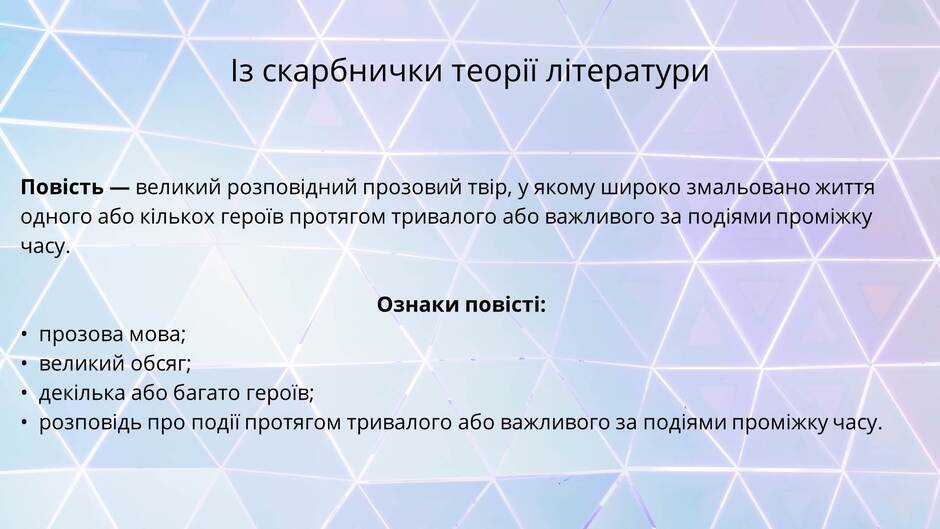 Із скарбнички теорії літератури

Повість — великий розповідний прозовий твір, у якому широко змальовано життя одного або кількох героїв протягом тривалого або важливого за подіями проміжку часу.

Ознаки повісті:

• прозова мова;
• великий обсяг;
• декілька або багато героїв;
• розповідь про події протягом тривалого або важливого за подіями проміжку часу.